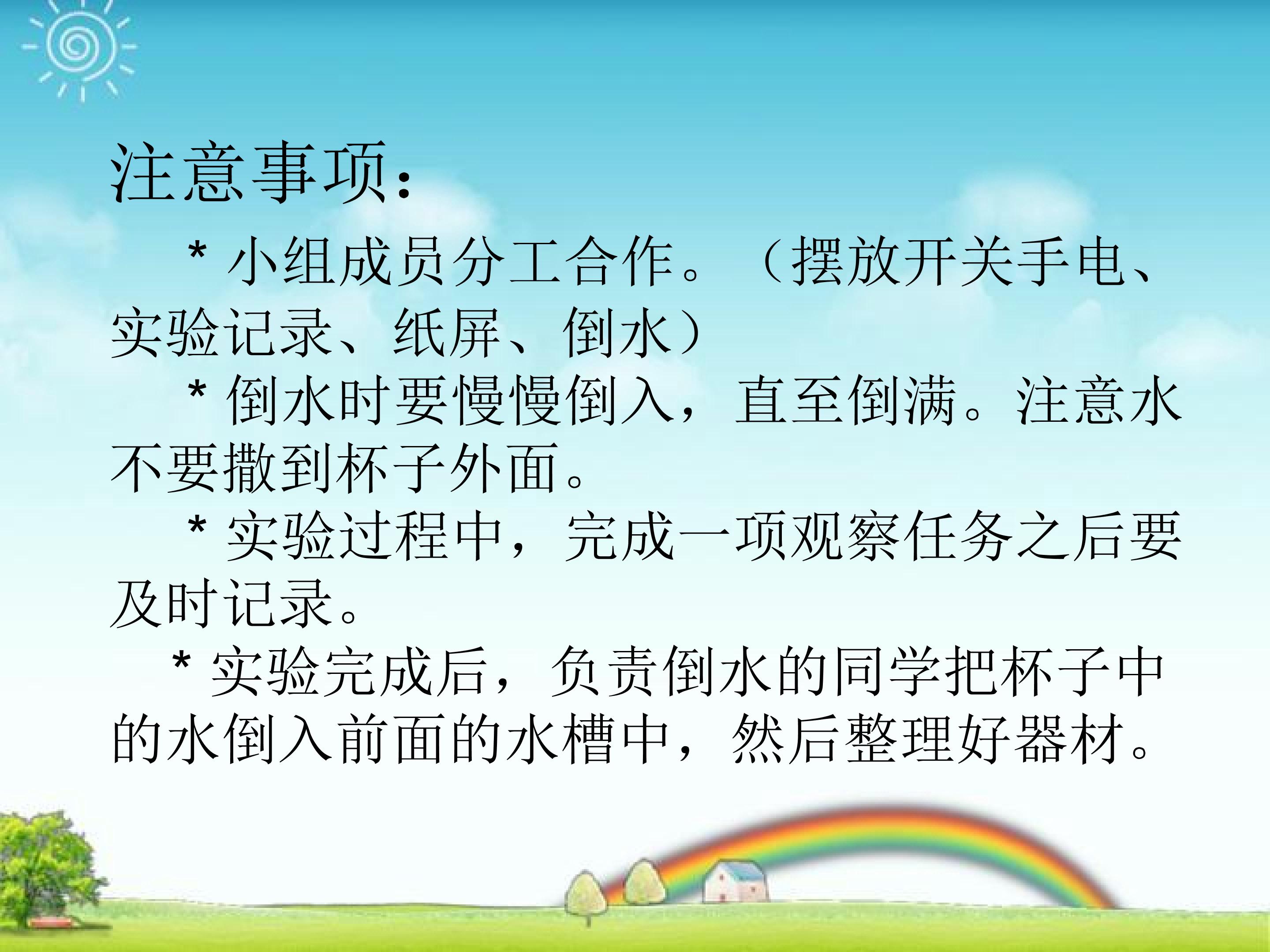 注意事项：

* 小组成员分工合作。（摆放开关手电、实验记录、纸屏、倒水）

* 倒水时要慢慢倒入，直至倒满。注意水不要撒到杯子外面。

* 实验过程中，完成一项观察任务之后要及时记录。

* 实验完成后，负责倒水的同学把杯子中的水倒入前面的水槽中，然后整理好器材。